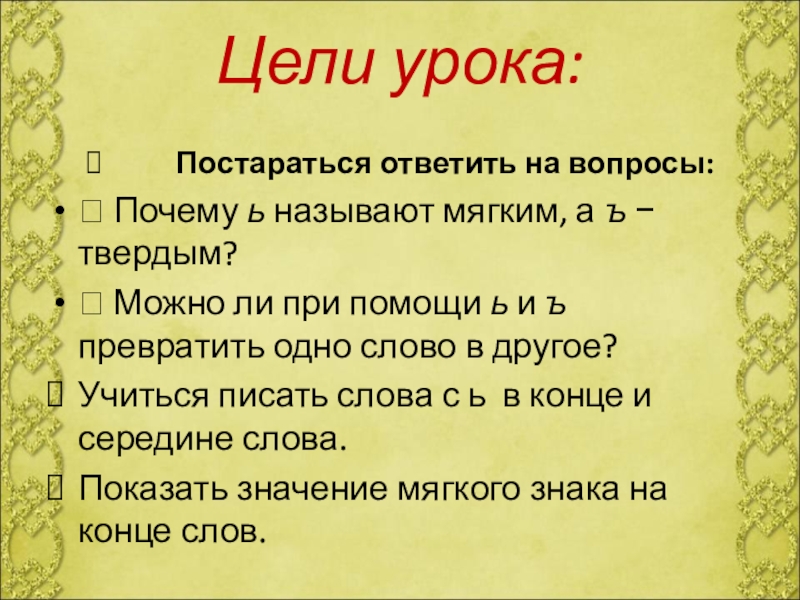 Цели урока:

Постараться ответить на вопросы:

• Почему ь называют мягким, а ъ – твердым?

• Можно ли при помощи ь и ъ превратить одно слово в другое?

Учиться писать слова с ь в конце и середине слова.

Показать значение мягкого знака на конце слов.